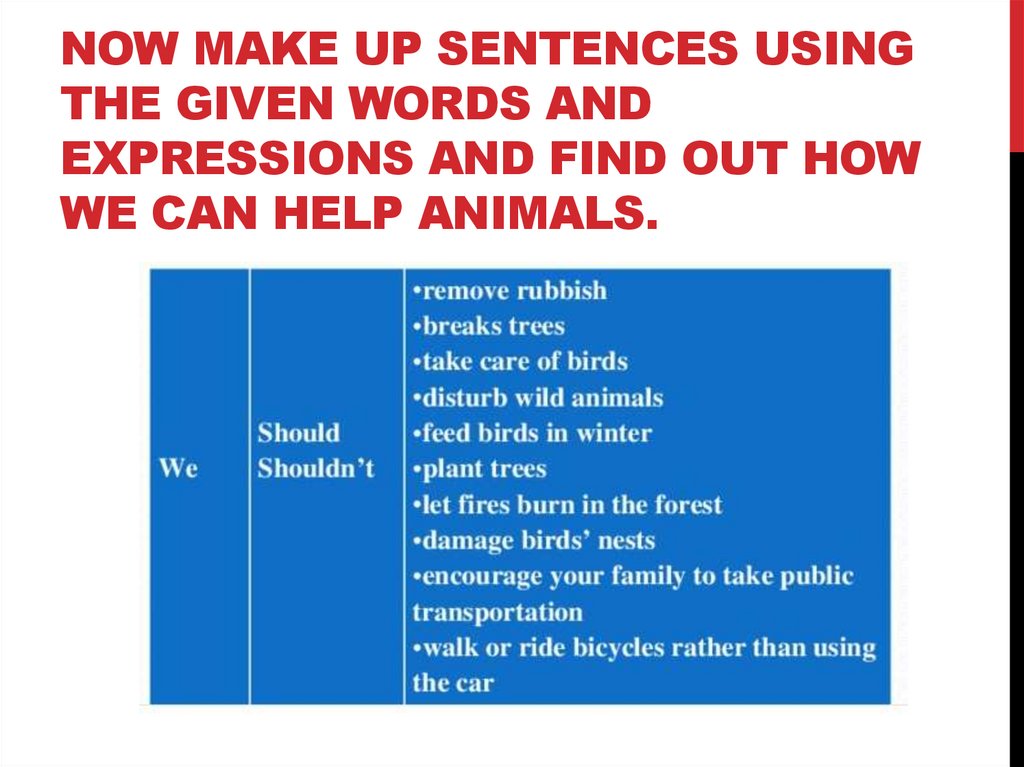 NOW MAKE UP SENTENCES USING THE GIVEN WORDS AND EXPRESSIONS AND FIND OUT HOW WE CAN HELP ANIMALS.

| We | Should Shouldn't | •remove rubbish •breaks trees •take care of birds •disturb wild animals •feed birds in winter •plant trees •let fires burn in the forest •damage birds' nests •encourage your family to take public transportation •walk or ride bicycles rather than using the car |
|---|---|---|